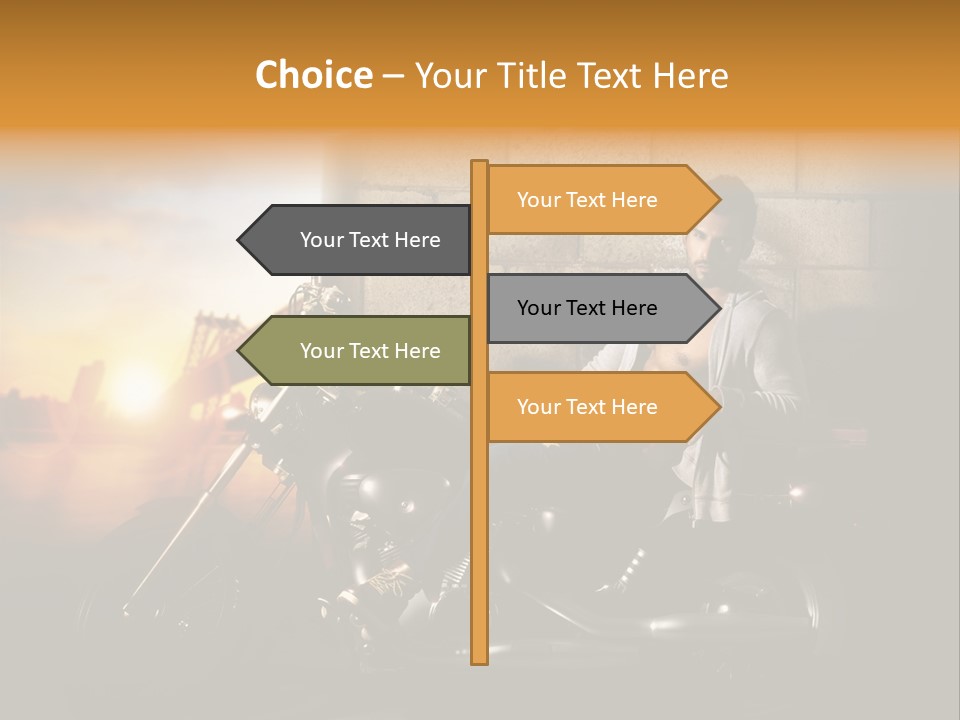 Choice – Your Title Text Here

Your Text Here

Your Text Here

Your Text Here

Your Text Here

Your Text Here